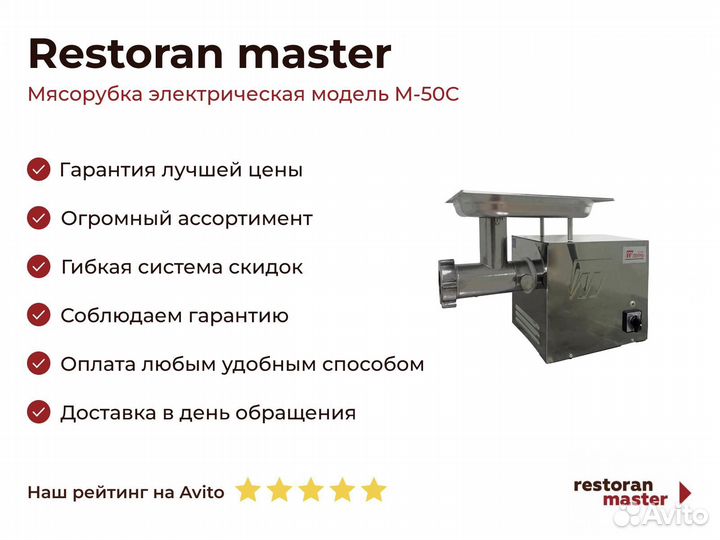 Restoran master
Мясорубка электрическая модель М-50С

Гарантия лучшей цены

Огромный ассортимент

Гибкая система скидок

Соблюдаем гарантию

Оплата любым удобным способом

Доставка в день обращения

Наш рейтинг на Avito

restoran master

Avito